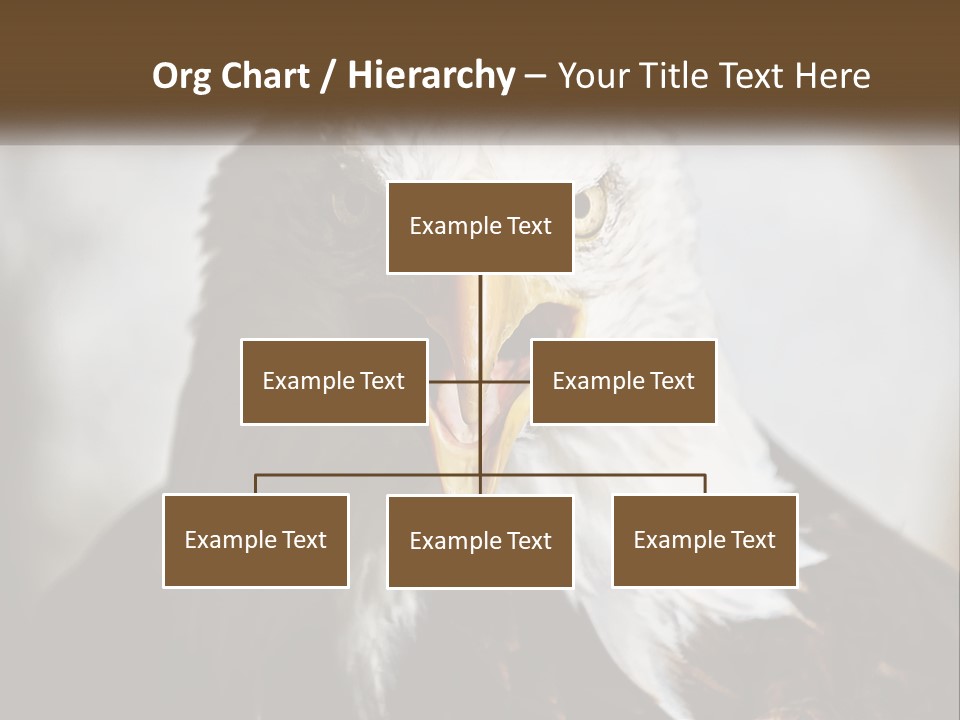 Org Chart / Hierarchy – Your Title Text Here

Example Text

Example Text

Example Text

Example Text

Example Text

Example Text